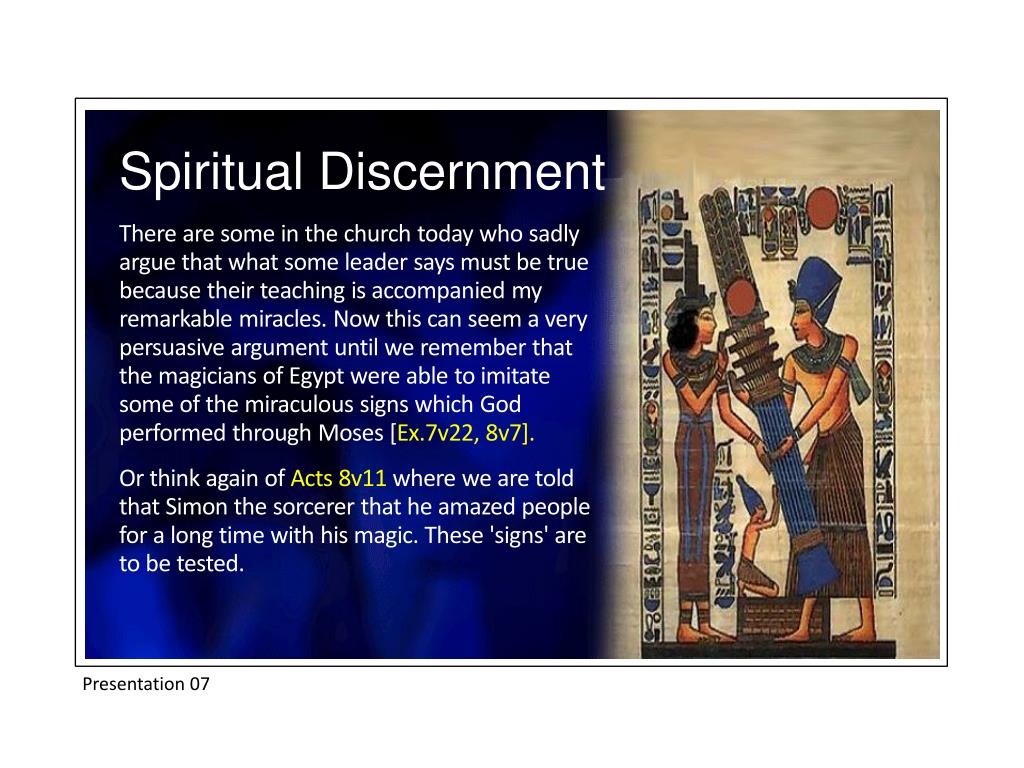 Spiritual Discernment

There are some in the church today who sadly argue that what some leader says must be true because their teaching is accompanied my remarkable miracles. Now this can seem a very persuasive argument until we remember that the magicians of Egypt were able to imitate some of the miraculous signs which God performed through Moses [Ex.7v22, 8v7].

Or think again of Acts 8v11 where we are told that Simon the sorcerer that he amazed people for a long time with his magic. These 'signs' are to be tested.

Presentation 07